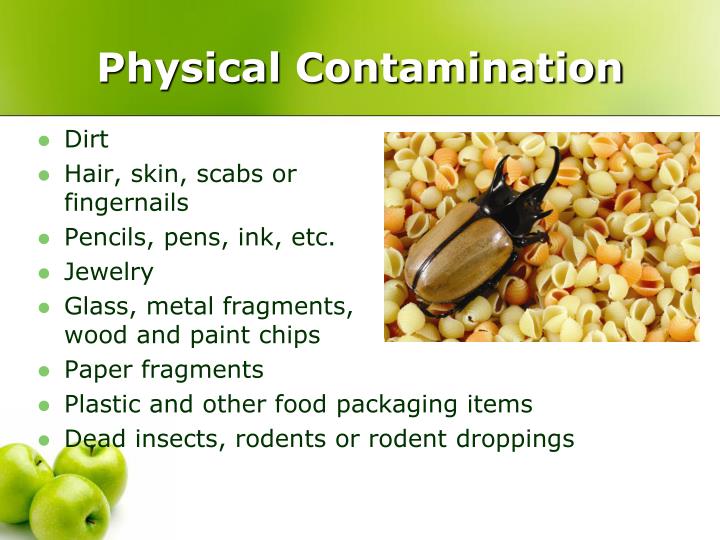 Physical Contamination

- Dirt
- Hair, skin, scabs or fingernails
- Pencils, pens, ink, etc.
- Jewelry
- Glass, metal fragments, wood and paint chips
- Paper fragments
- Plastic and other food packaging items
- Dead insects, rodents or rodent droppings